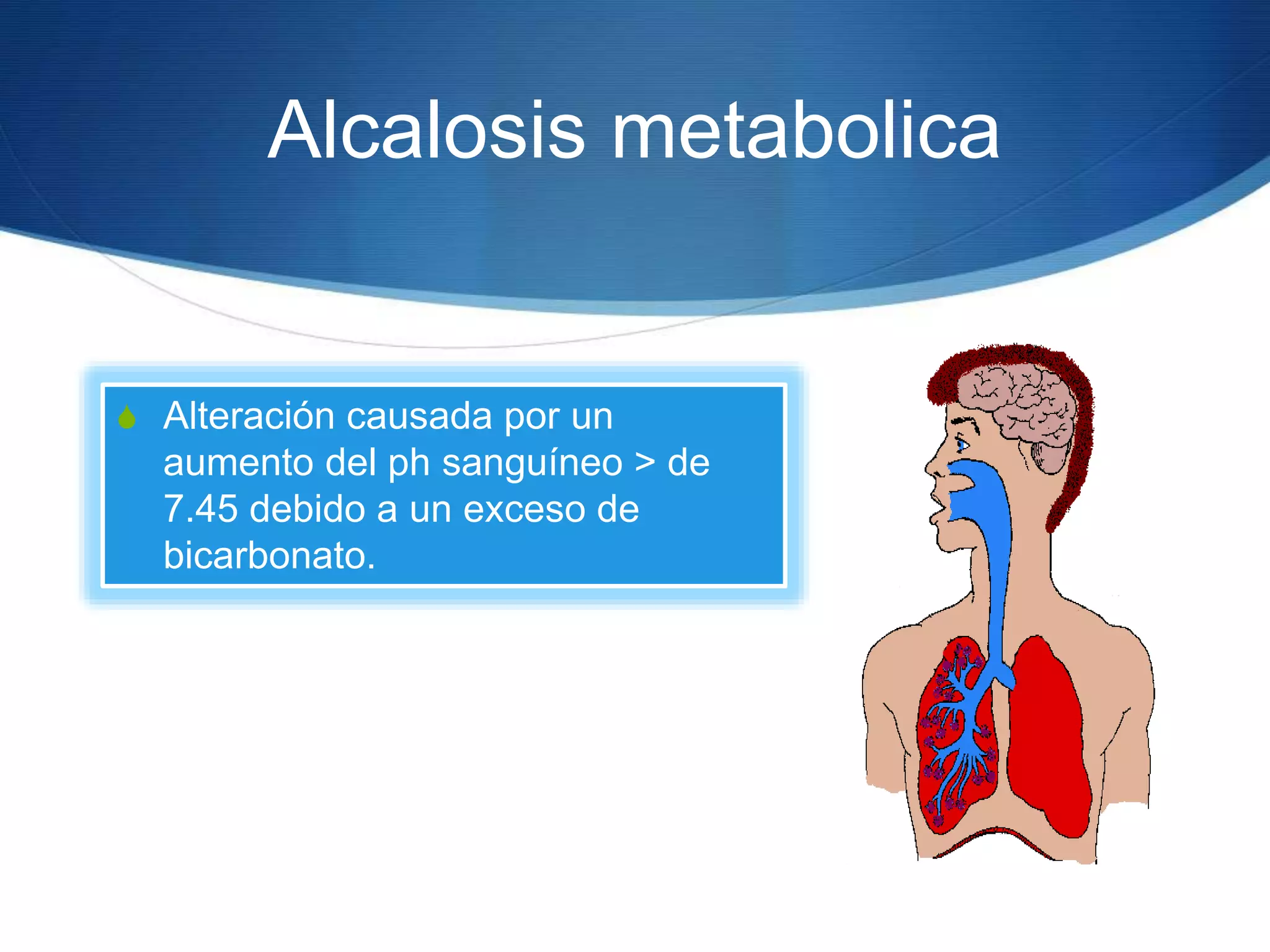 Alcalosis metabolica

Alteración causada por un aumento del ph sanguíneo > de 7.45 debido a un exceso de bicarbonato.